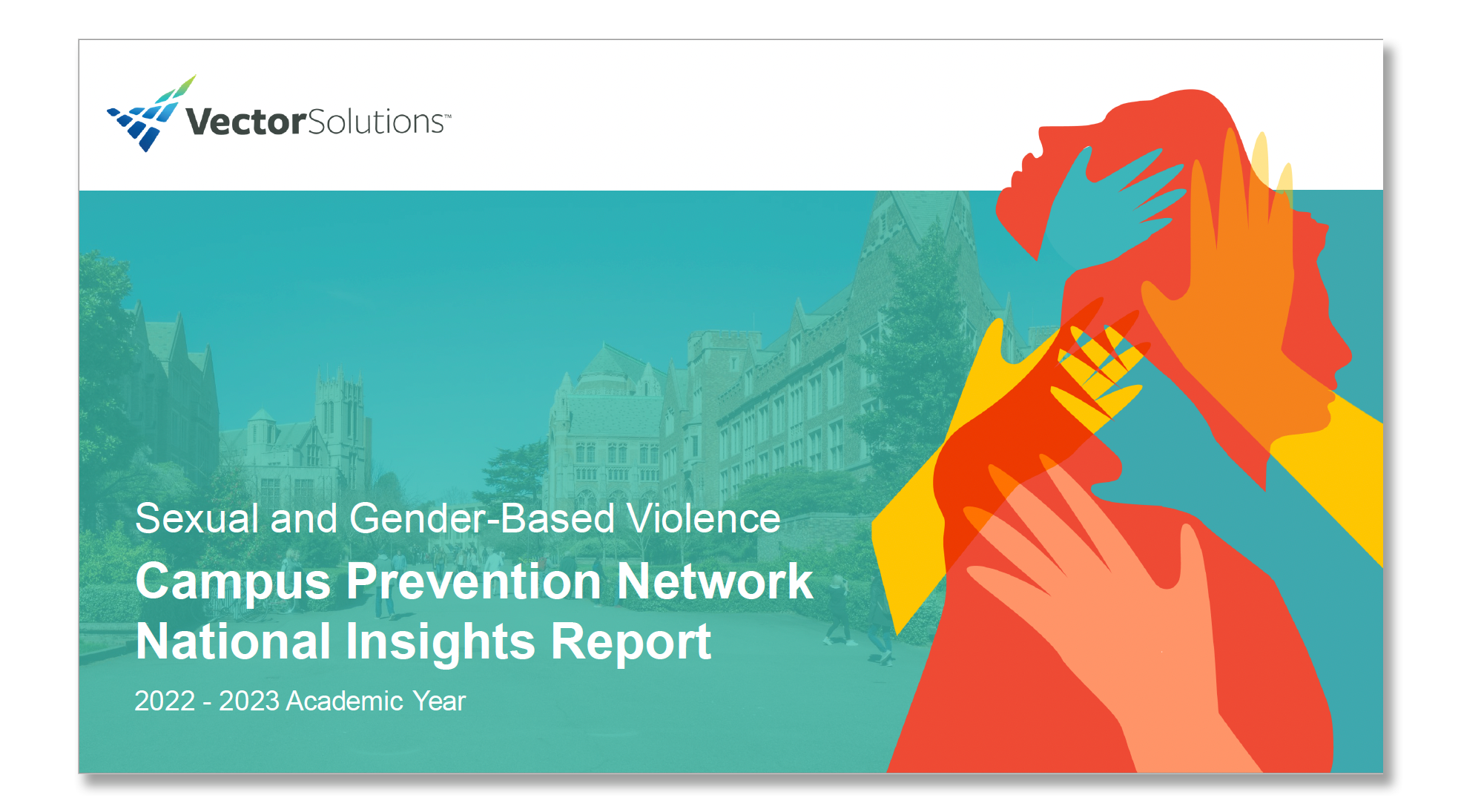 VectorSolutions™

Sexual and Gender-Based Violence

Campus Prevention Network National Insights Report

2022 - 2023 Academic Year